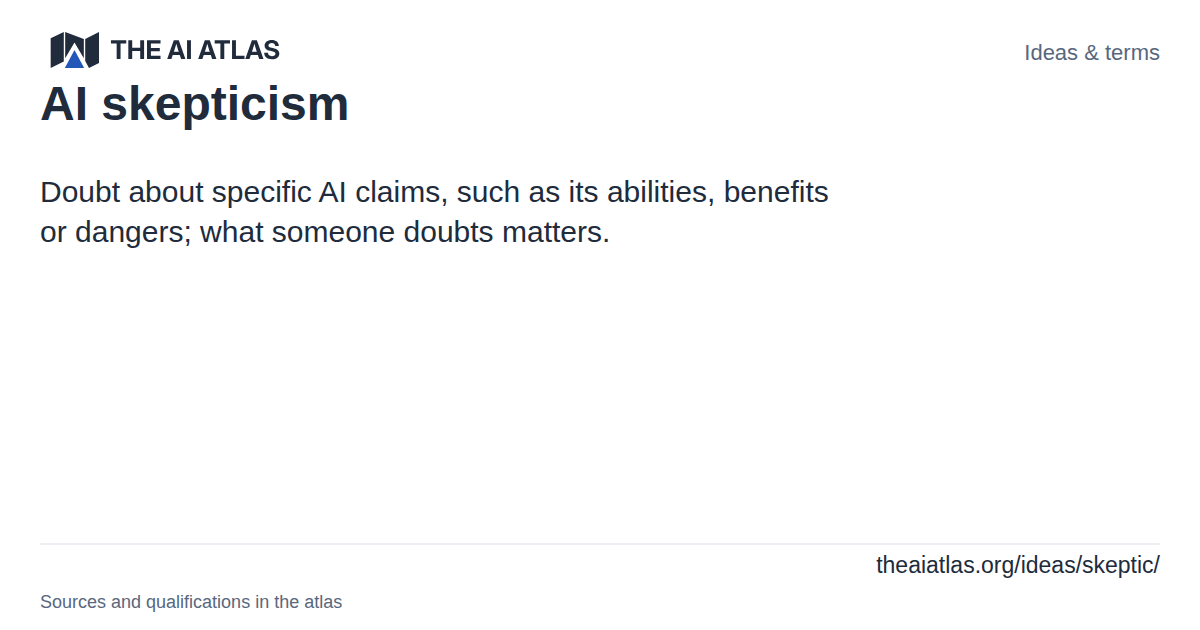 THE AI ATLAS

Ideas & terms

AI skepticism

Doubt about specific AI claims, such as its abilities, benefits or dangers; what someone doubts matters.

theaiatlas.org/ideas/skeptic/

Sources and qualifications in the atlas